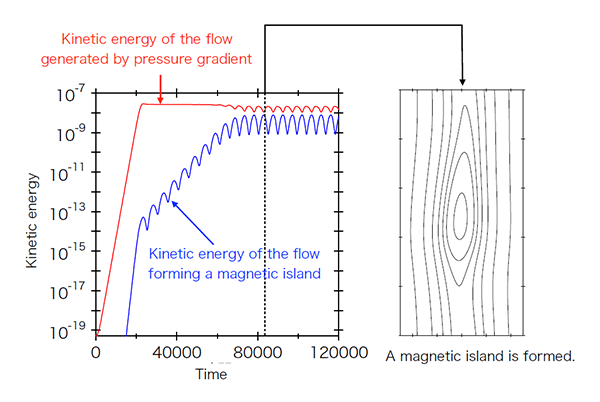 Kinetic energy of the flow generated by pressure gradient

$10^{-7}$
$10^{-9}$
$10^{-11}$
$10^{-13}$
$10^{-15}$
$10^{-17}$
$10^{-19}$

Kinetic energy

Kinetic energy of the flow forming a magnetic island

0
40000
80000
120000

Time

A magnetic island is formed.